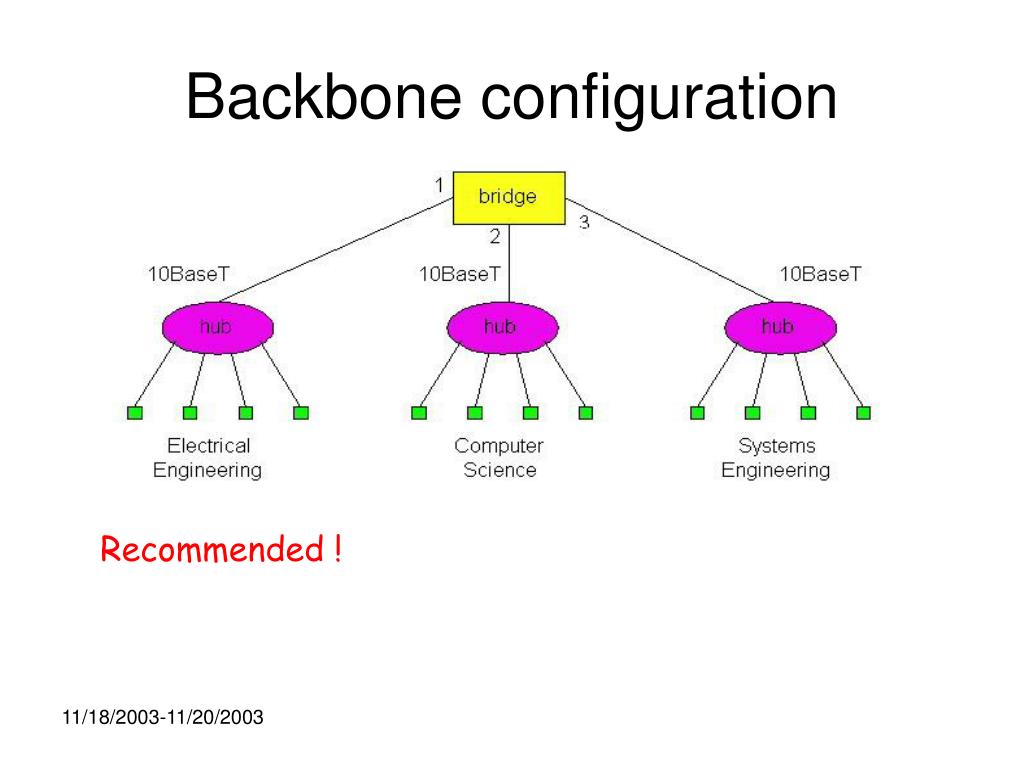 Backbone configuration

1
bridge
2
3
10BaseT
10BaseT
10BaseT
hub
hub
hub
Electrical Engineering
Computer Science
Systems Engineering

Recommended !

11/18/2003-11/20/2003